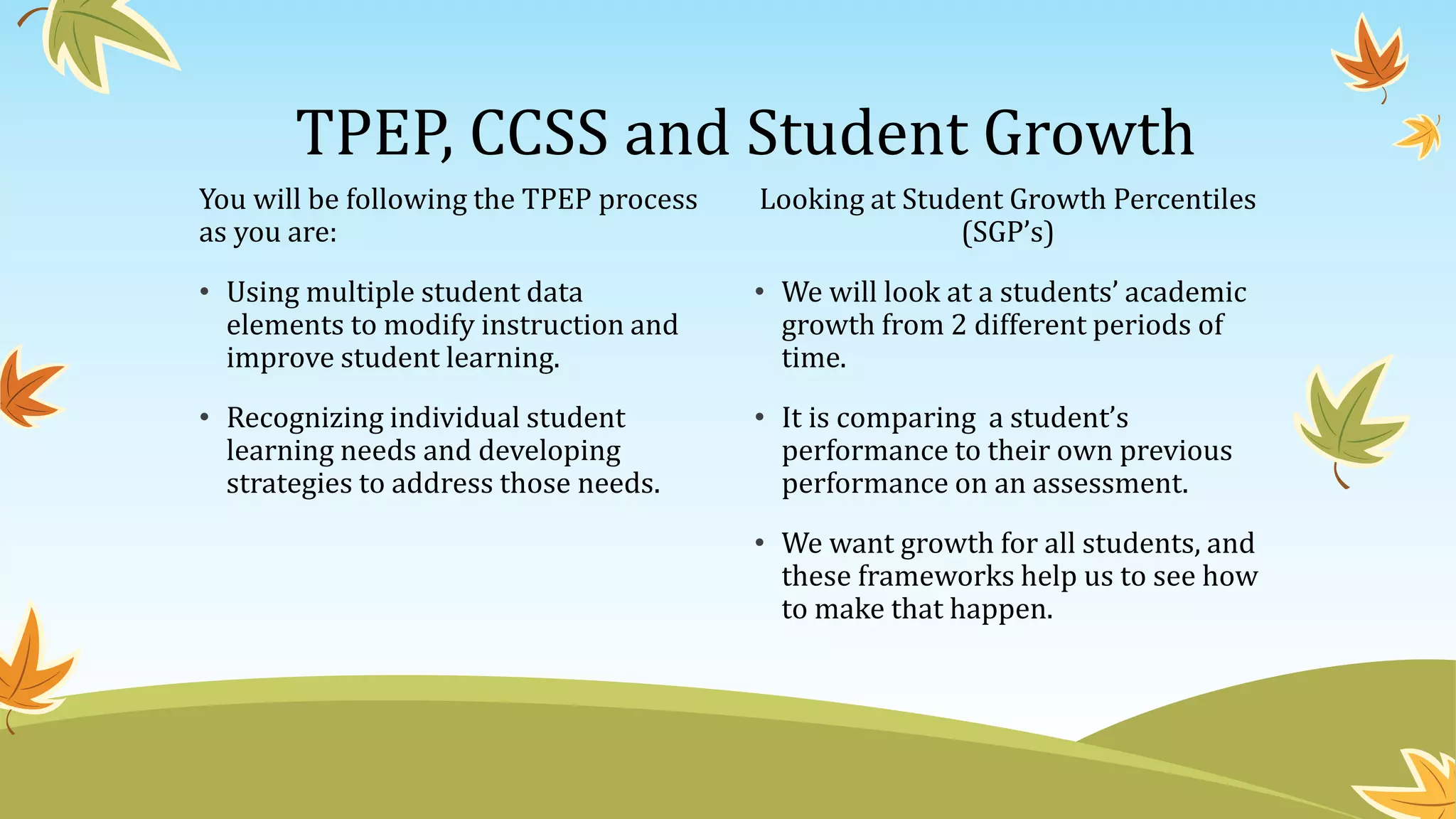 TPEP, CCSS and Student Growth

You will be following the TPEP process as you are:

• Using multiple student data elements to modify instruction and improve student learning.

• Recognizing individual student learning needs and developing strategies to address those needs.

Looking at Student Growth Percentiles (SGP’s)

• We will look at a students’ academic growth from 2 different periods of time.

• It is comparing a student’s performance to their own previous performance on an assessment.

• We want growth for all students, and these frameworks help us to see how to make that happen.